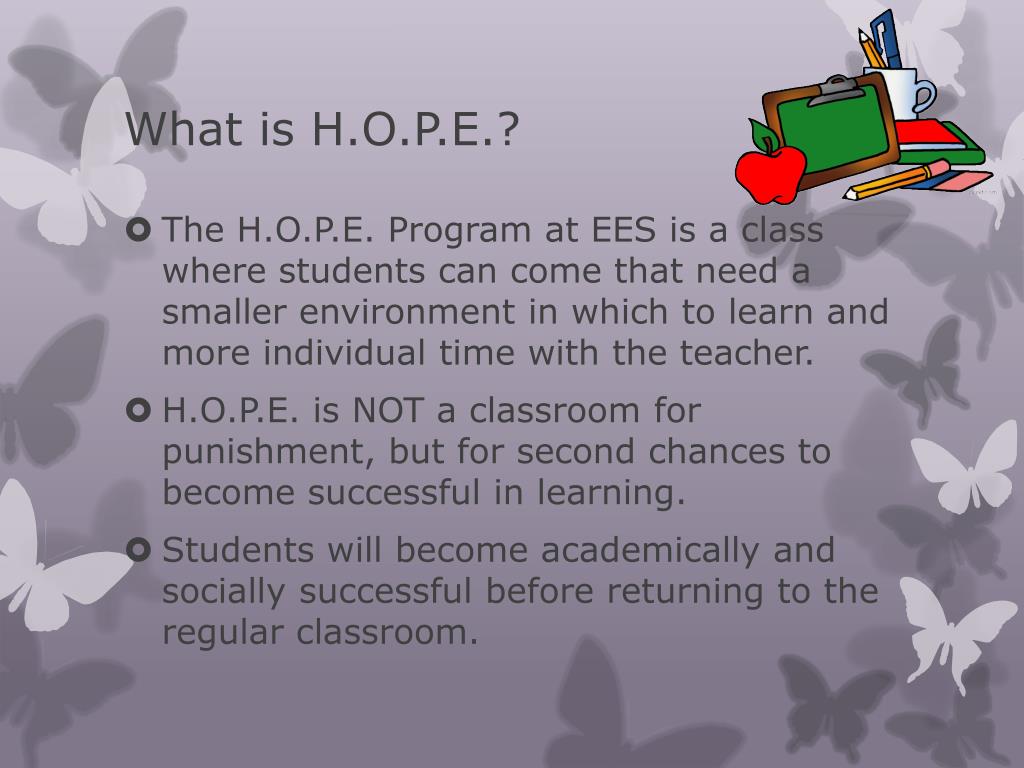 What is H.O.P.E.?

The H.O.P.E. Program at EES is a class where students can come that need a smaller environment in which to learn and more individual time with the teacher.

H.O.P.E. is NOT a classroom for punishment, but for second chances to become successful in learning.

Students will become academically and socially successful before returning to the regular classroom.